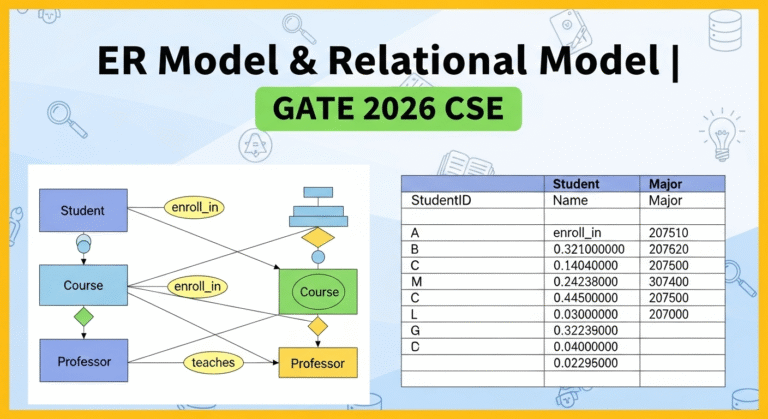 ER Model & Relational Model |

GATE 2026 CSE

Student

enroll_in

Course

enroll_in

Course

Professor

teaches

Professor

|  | Student | Major |
|---|---|---|
| StudentID | Name | Major |
|  |  |  |
| A | enroll_in | 207510 |
| B | 0.321000000 | 207620 |
| C | 0.14040000 | 207500 |
| M | 0.24238000 | 307400 |
| C | 0.44500000 | 207500 |
| L | 0.03000000 | 207000 |
| G | 0.32239000 |  |
| C | 0.04000000 |  |
|  | 0.02295000 |  |
|  |  |  |